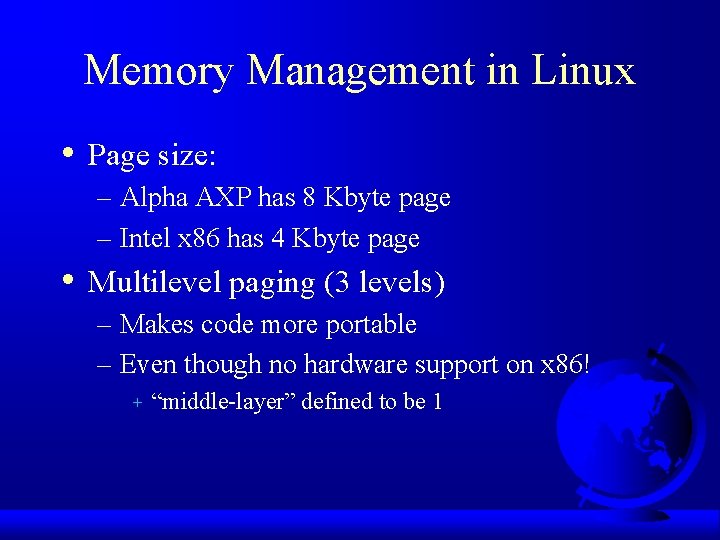 Memory Management in Linux

• Page size:
  – Alpha AXP has 8 Kbyte page
  – Intel x86 has 4 Kbyte page
• Multilevel paging (3 levels)
  – Makes code more portable
  – Even though no hardware support on x86!
    + “middle-layer” defined to be 1